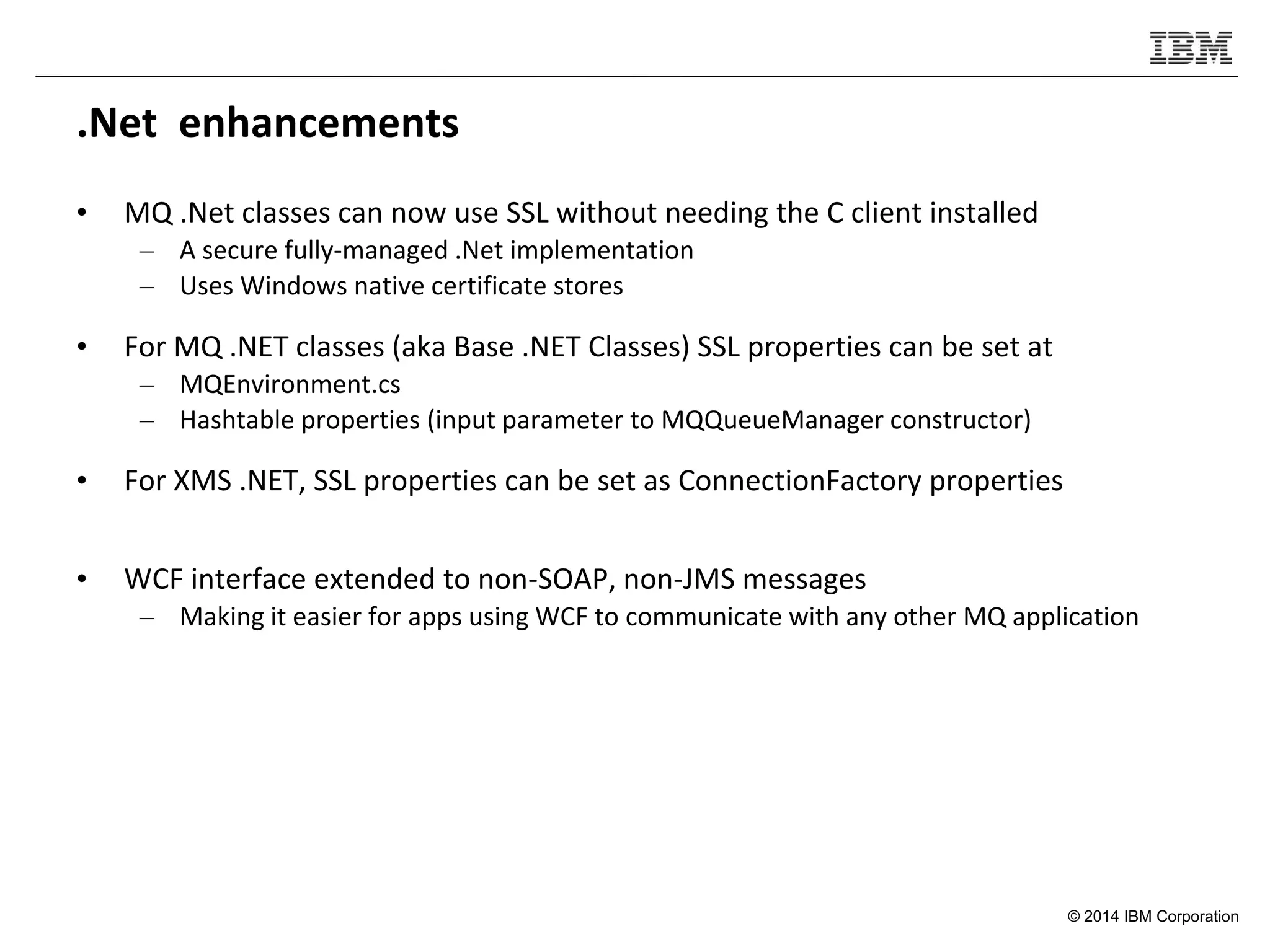 IBM

.Net enhancements

• MQ .Net classes can now use SSL without needing the C client installed
– A secure fully-managed .Net implementation
– Uses Windows native certificate stores

• For MQ .NET classes (aka Base .NET Classes) SSL properties can be set at
– MQEnvironment.cs
– Hashtable properties (input parameter to MQQueueManager constructor)

• For XMS .NET, SSL properties can be set as ConnectionFactory properties

• WCF interface extended to non-SOAP, non-JMS messages
– Making it easier for apps using WCF to communicate with any other MQ application

© 2014 IBM Corporation